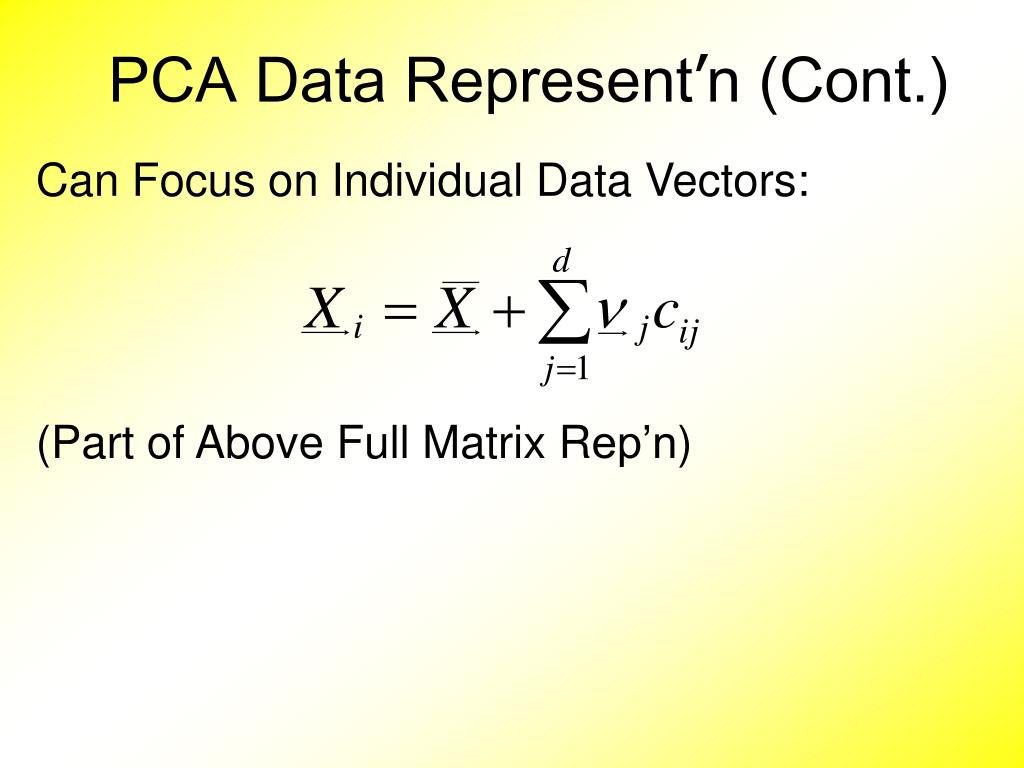 PCA Data Represent'n (Cont.)

Can Focus on Individual Data Vectors:

$\underrightarrow{X}_i = \underrightarrow{\overline{X}} + \sum_{j=1}^{d} \underrightarrow{v}_j c_{ij}$

(Part of Above Full Matrix Rep'n)